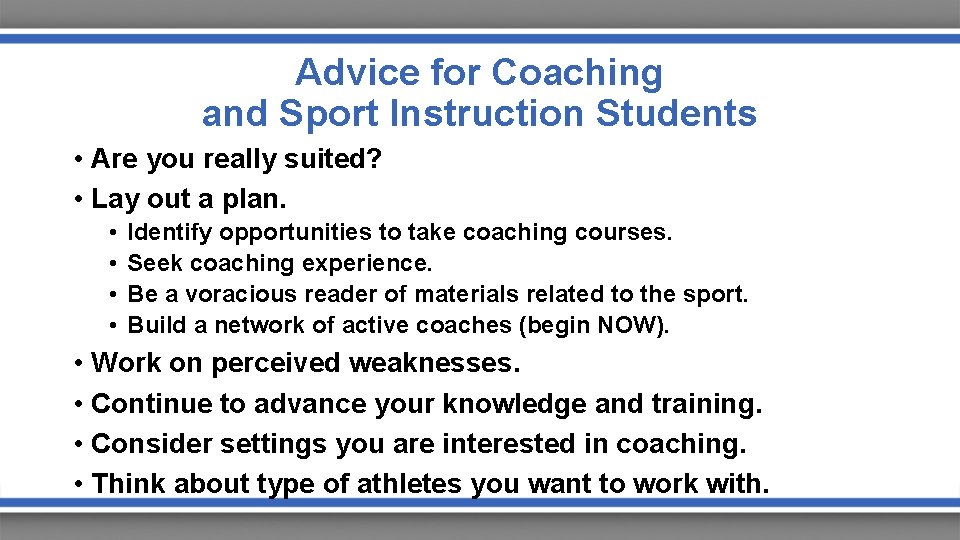 Advice for Coaching and Sport Instruction Students

• Are you really suited?
• Lay out a plan.
  • Identify opportunities to take coaching courses.
  • Seek coaching experience.
  • Be a voracious reader of materials related to the sport.
  • Build a network of active coaches (begin NOW).
• Work on perceived weaknesses.
• Continue to advance your knowledge and training.
• Consider settings you are interested in coaching.
• Think about type of athletes you want to work with.